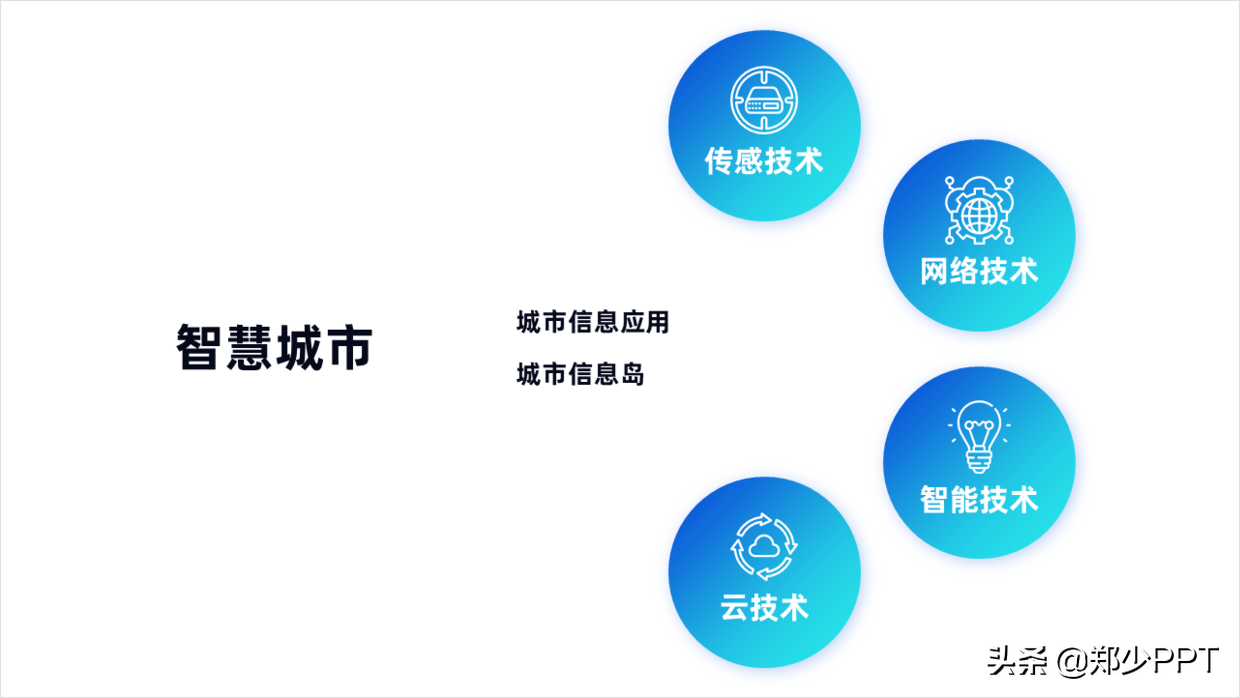 智慧城市

城市信息应用

城市信息岛

传感技术

网络技术

智能技术

云技术

头条 @郑少PPT